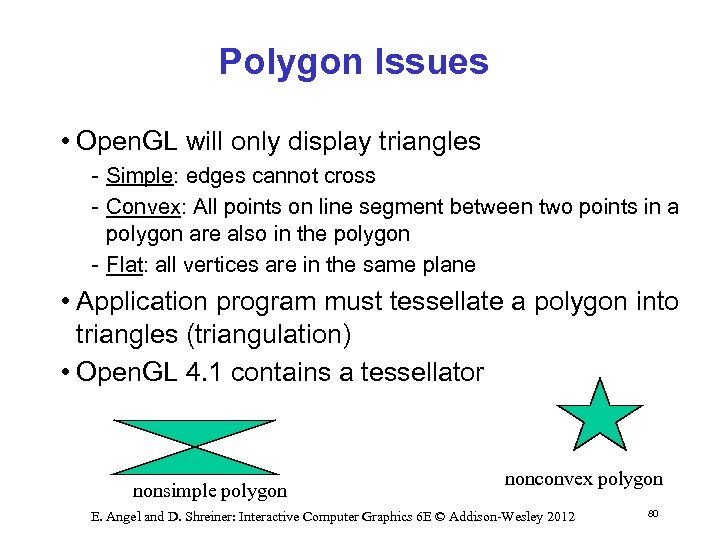 Polygon Issues

• OpenGL will only display triangles
- Simple: edges cannot cross
- Convex: All points on line segment between two points in a polygon are also in the polygon
- Flat: all vertices are in the same plane

• Application program must tessellate a polygon into triangles (triangulation)
• OpenGL 4.1 contains a tessellator

nonsimple polygon

nonconvex polygon

E. Angel and D. Shreiner: Interactive Computer Graphics 6E © Addison-Wesley 2012

80